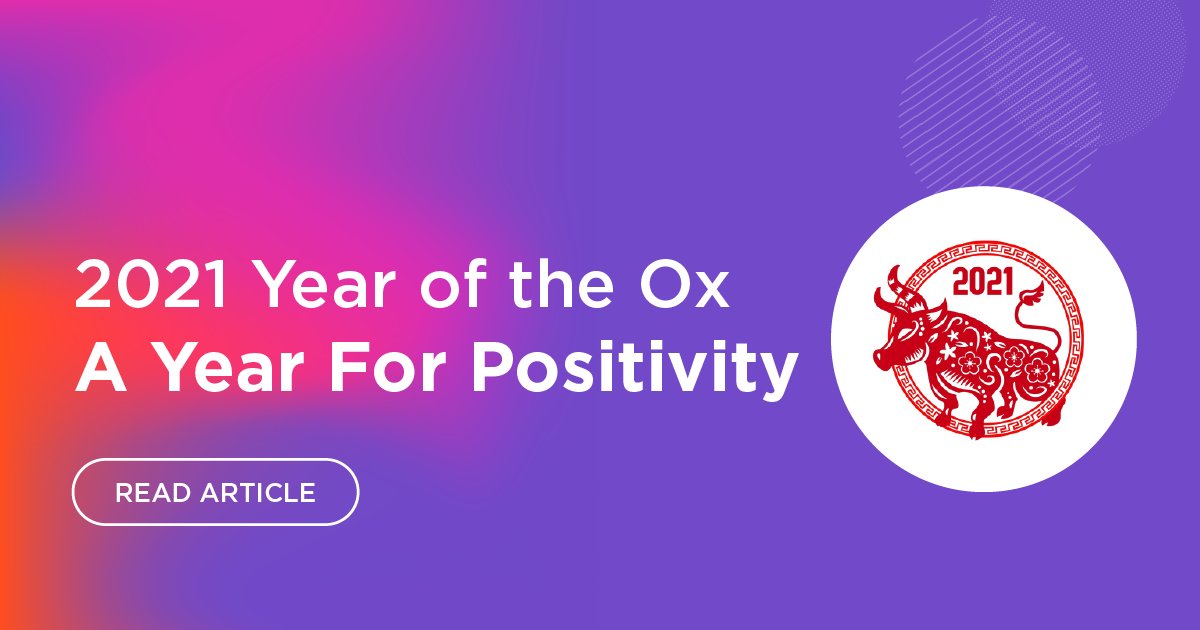 2021 Year of the Ox
A Year For Positivity

READ ARTICLE

2021